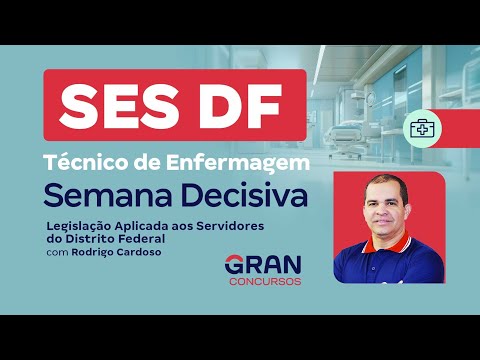 SES DF

Técnico de Enfermagem

Semana Decisiva

Legislação Aplicada aos Servidores do Distrito Federal
com Rodrigo Cardoso

GRAN
CONCURSOS